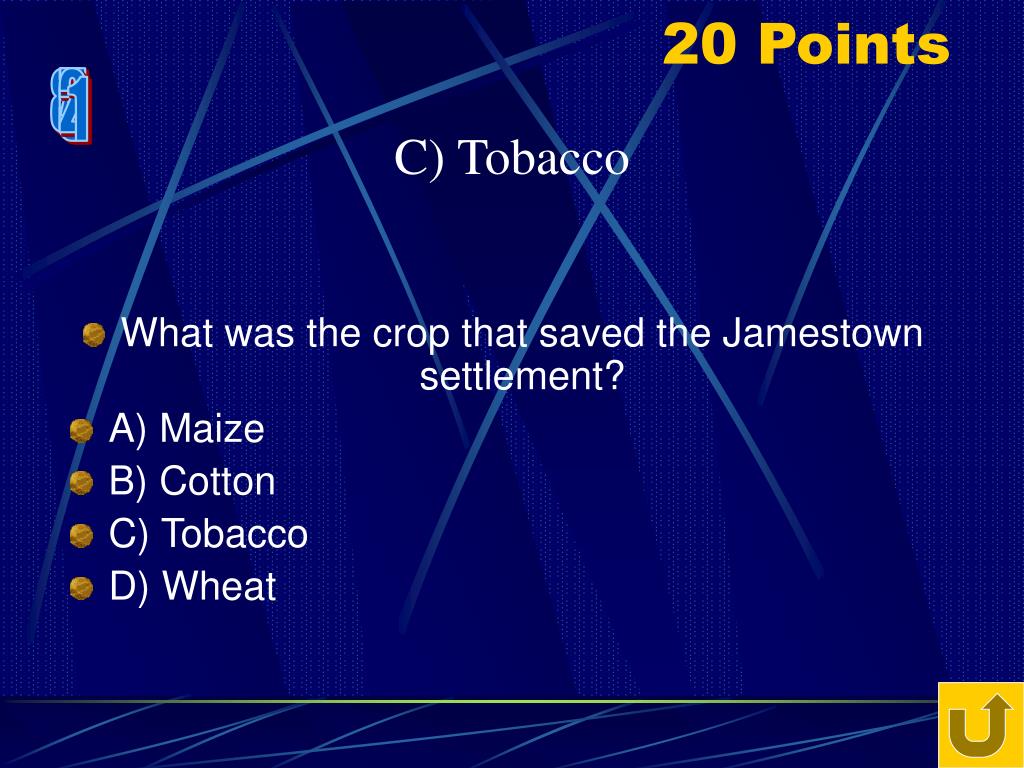 20 Points

C) Tobacco

What was the crop that saved the Jamestown settlement?

A) Maize

B) Cotton

C) Tobacco

D) Wheat